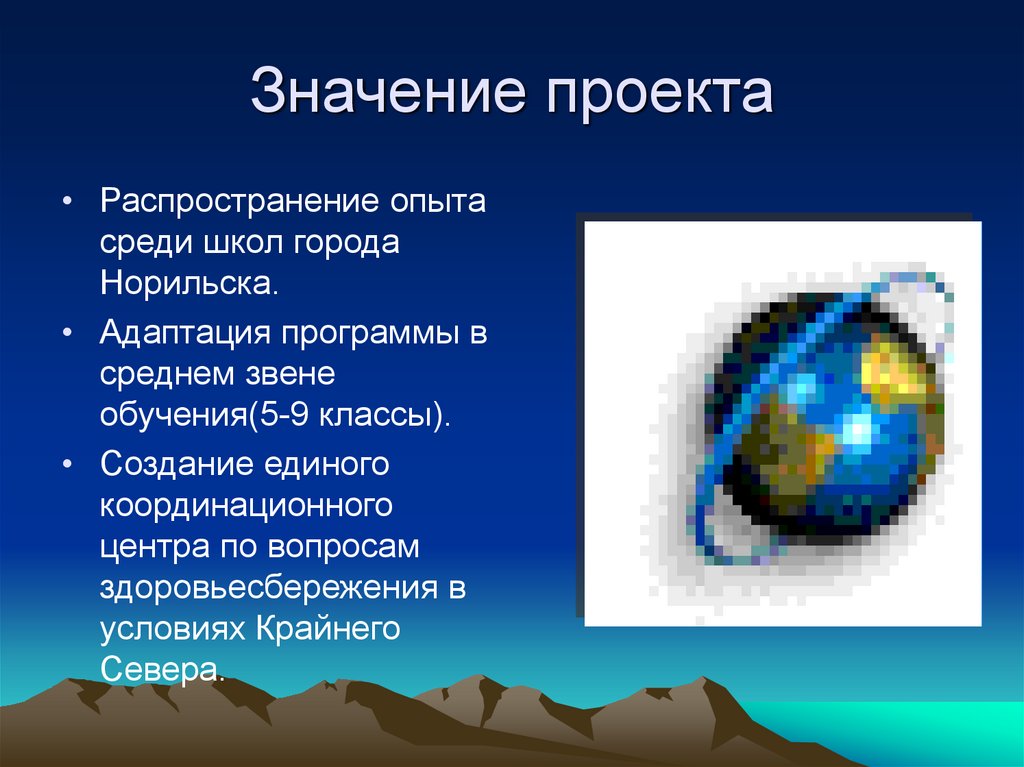 Значение проекта

• Распространение опыта среди школ города Норильска.

• Адаптация программы в среднем звене обучения(5-9 классы).

• Создание единого координационного центра по вопросам здоровьесбережения в условиях Крайнего Севера.